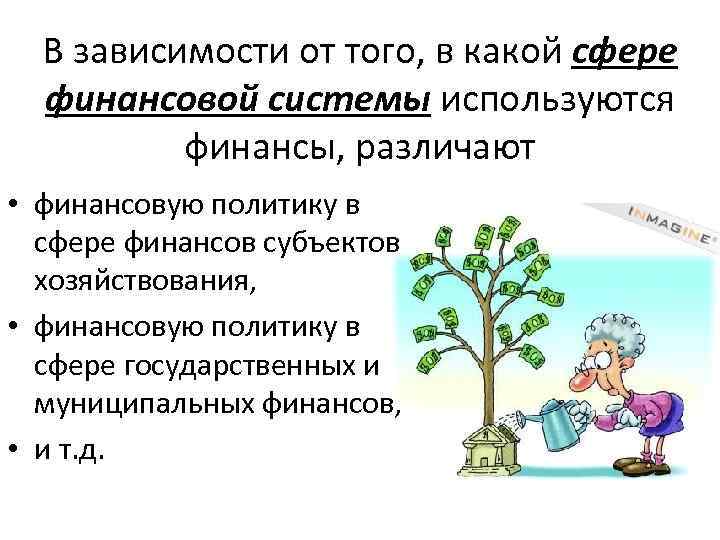 В зависимости от того, в какой сфере финансовой системы используются финансы, различают

• финансовую политику в сфере финансов субъектов хозяйствования,
• финансовую политику в сфере государственных и муниципальных финансов,
• и т.д.

INMAGINE